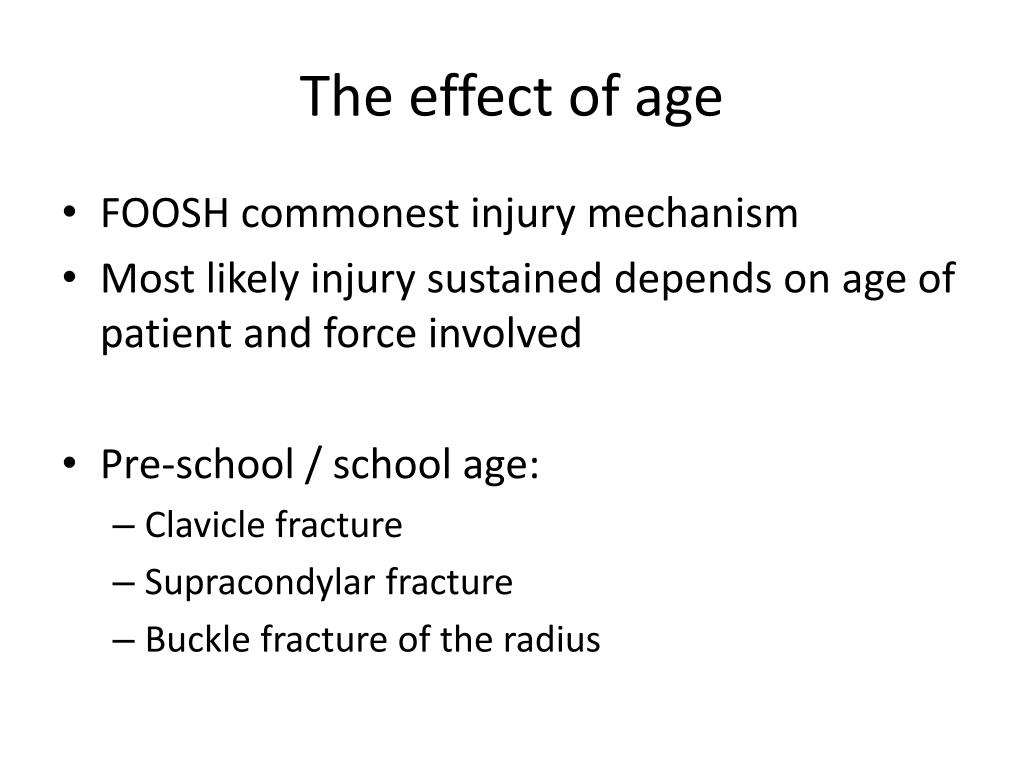 The effect of age

• FOOSH commonest injury mechanism
• Most likely injury sustained depends on age of patient and force involved

• Pre-school / school age:
– Clavicle fracture
– Supracondylar fracture
– Buckle fracture of the radius